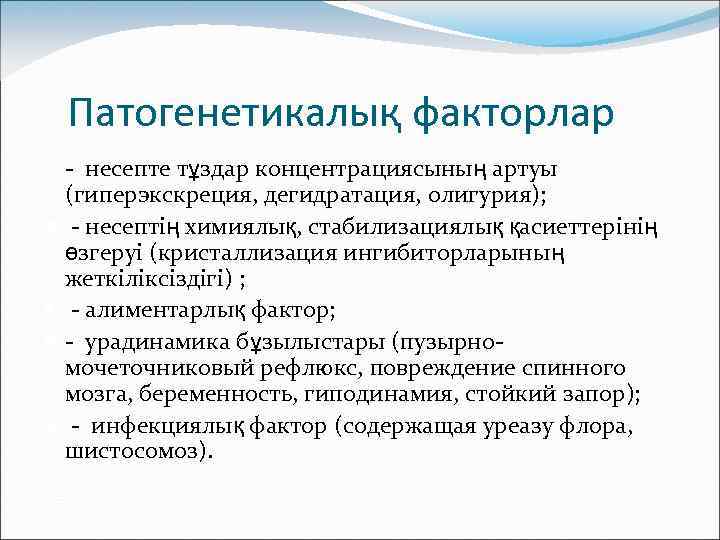 Патогенетикалық факторлар

- несепте тұздар концентрациясының артуы (гиперэкскреция, дегидратация, олигурия);

- несептің химиялық, стабилизациялық қасиеттерінің өзгеруі (кристаллизация ингибиторларының жеткіліксіздігі) ;

- алиментарлық фактор;

- урадинамика бұзылыстары (пузырно-мочеточниковый рефлюкс, повреждение спинного мозга, беременность, гиподинамия, стойкий запор);

- инфекциялық фактор (содержащая уреазу флора, шистосомоз).